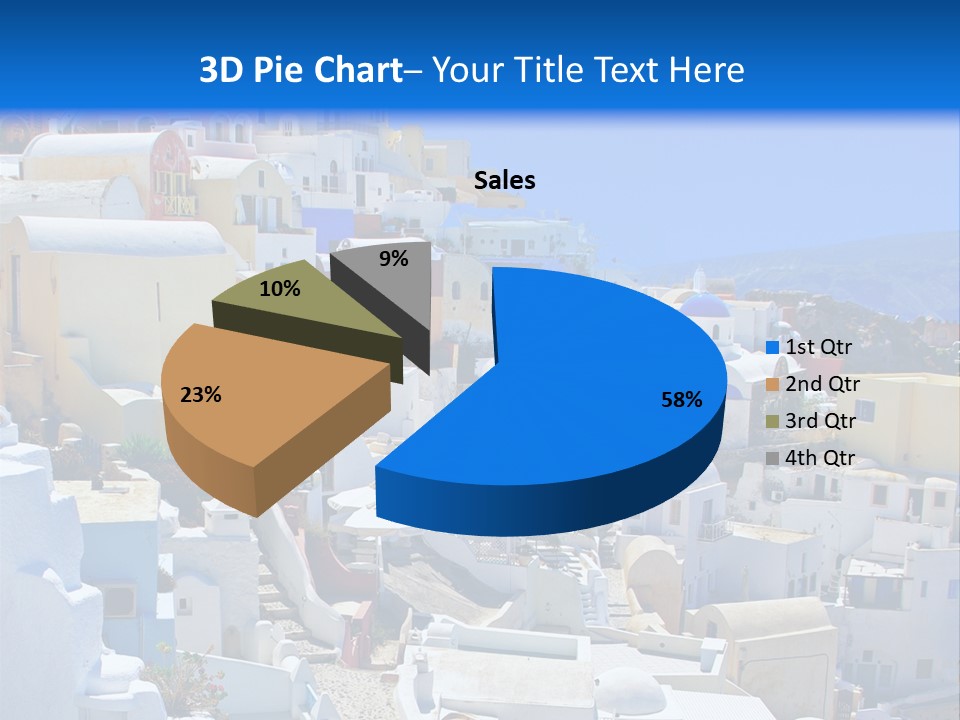 3D Pie Chart– Your Title Text Here

Sales

9%

10%

23%

58%

1st Qtr
2nd Qtr
3rd Qtr
4th Qtr